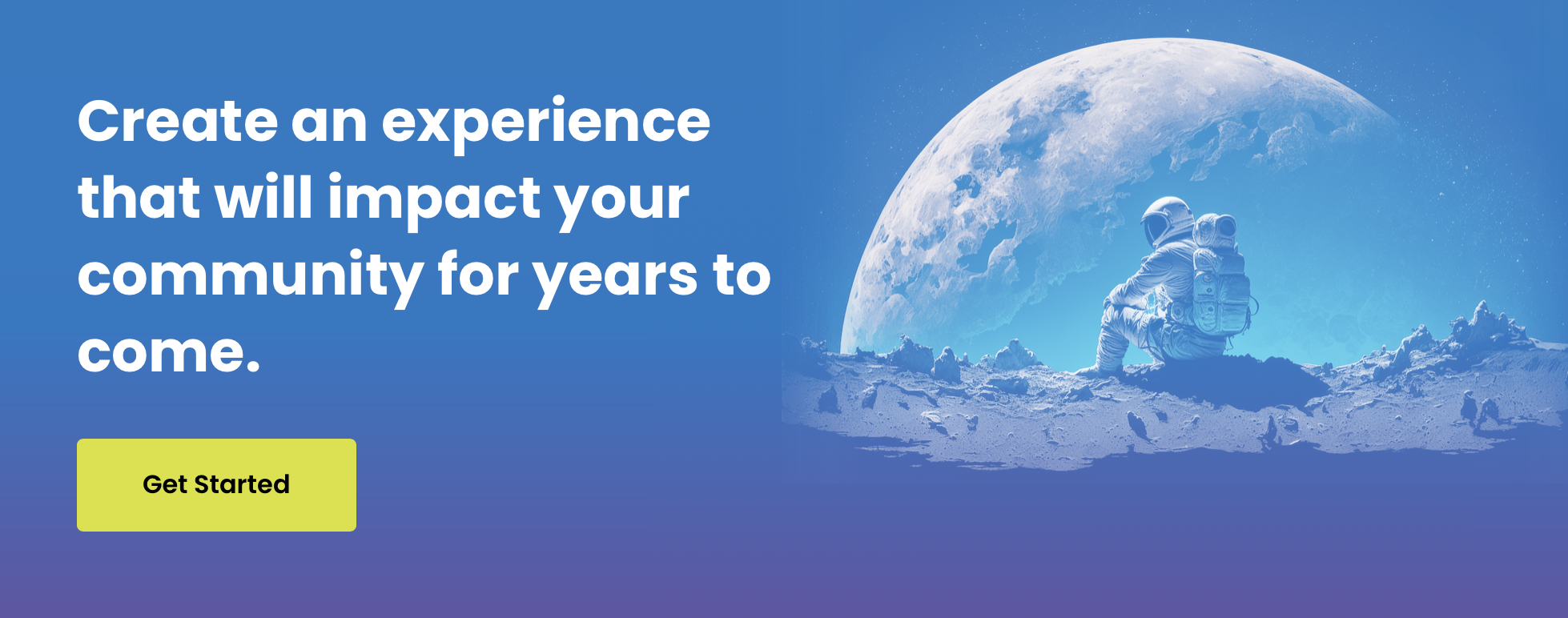 Create an experience that will impact your community for years to come.

Get Started